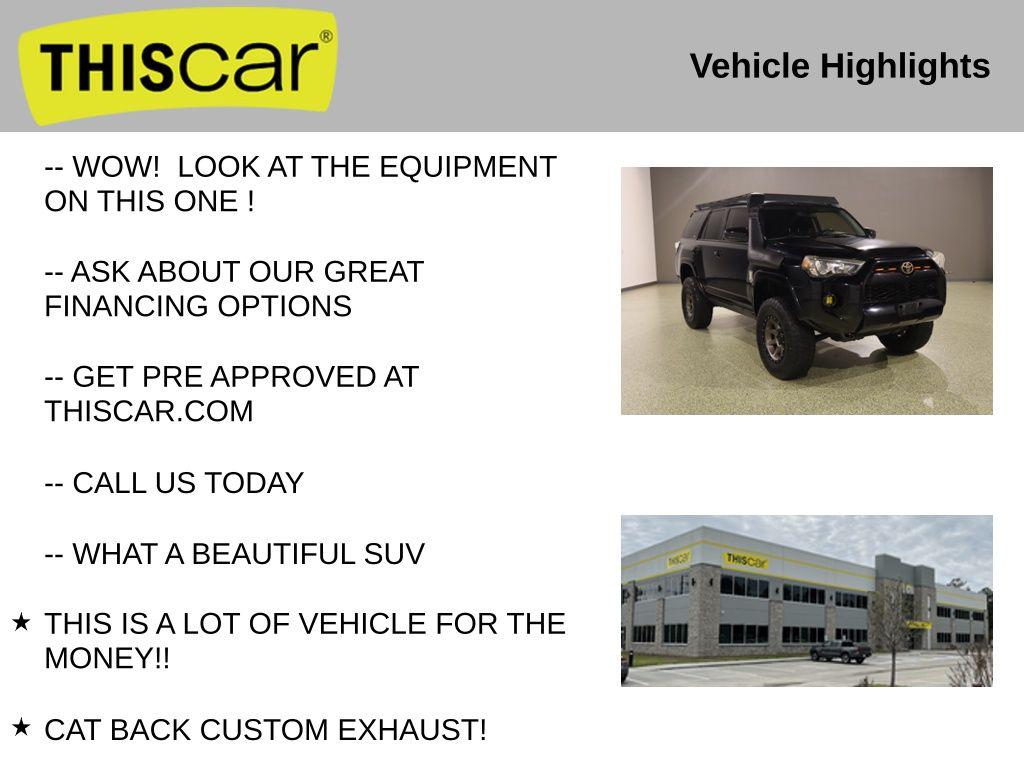 THIScar®

Vehicle Highlights

-- WOW! LOOK AT THE EQUIPMENT ON THIS ONE !

-- ASK ABOUT OUR GREAT FINANCING OPTIONS

-- GET PRE APPROVED AT THISCAR.COM

-- CALL US TODAY

-- WHAT A BEAUTIFUL SUV

★ THIS IS A LOT OF VEHICLE FOR THE MONEY!!

★ CAT BACK CUSTOM EXHAUST!

THIScar

THIScar